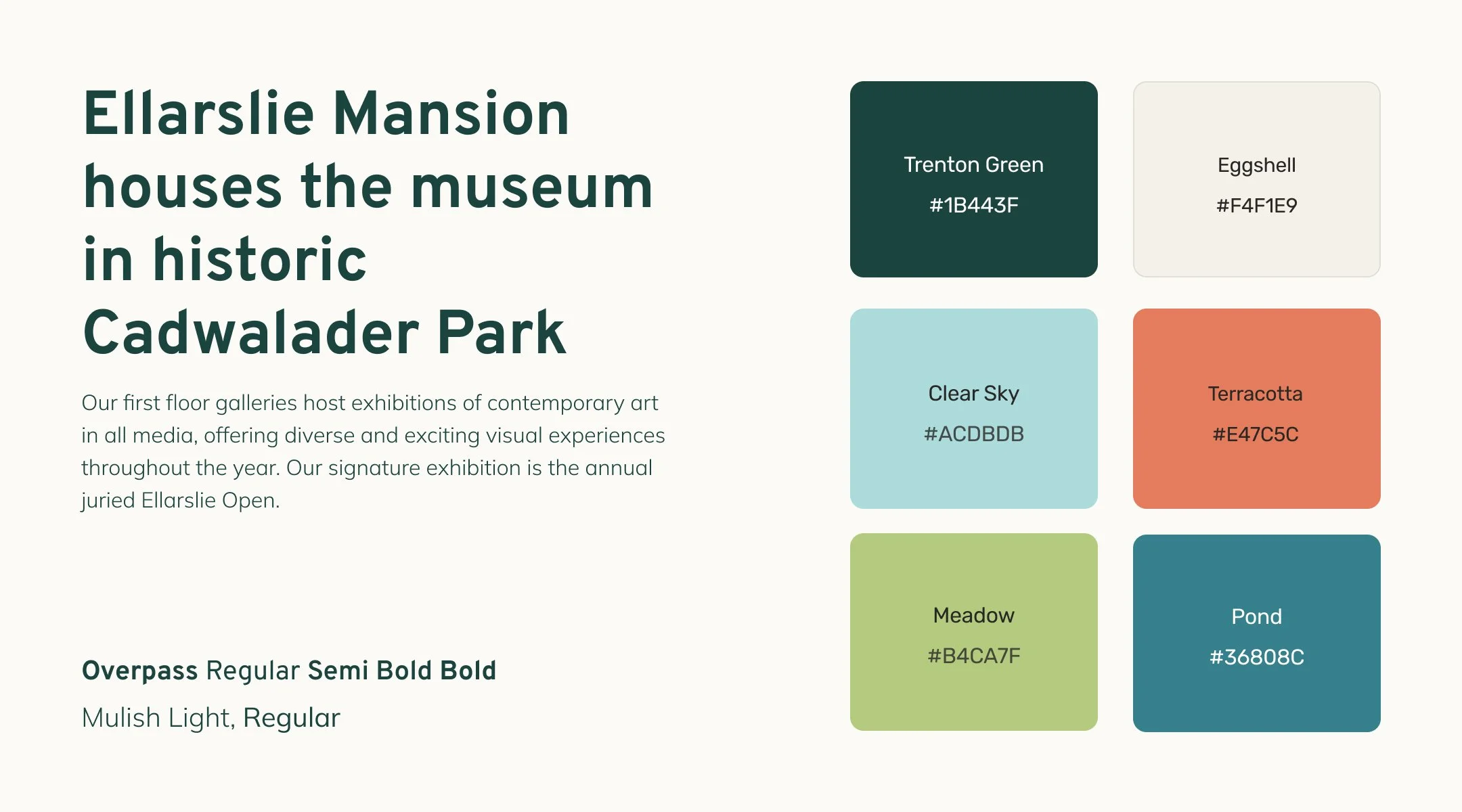 Ellarslie Mansion houses the museum in historic Cadwalader Park

Our first floor galleries host exhibitions of contemporary art in all media, offering diverse and exciting visual experiences throughout the year. Our signature exhibition is the annual juried Ellarslie Open.

Overpass Regular Semi Bold Bold

Mulish Light, Regular

Trenton Green
#1B443F

Eggshell
#F4F1E9

Clear Sky
#ACDBDB

Terracotta
#E47C5C

Meadow
#B4CA7F

Pond
#36808C